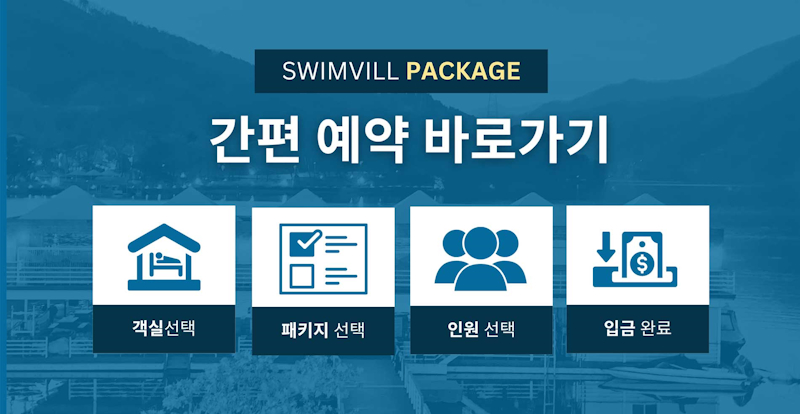 SWIMVILL PACKAGE

간편 예약 바로가기

객실선택

패키지 선택

인원 선택

입금 완료